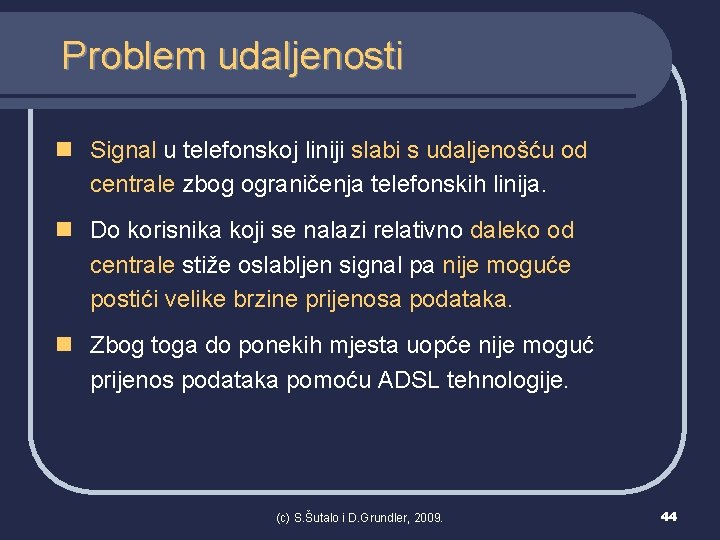 Problem udaljenosti

Signal u telefonskoj liniji slabi s udaljenošću od centrale zbog ograničenja telefonskih linija.

Do korisnika koji se nalazi relativno daleko od centrale stiže oslabljen signal pa nije moguće postići velike brzine prijenosa podataka.

Zbog toga do ponekih mjesta uopće nije moguć prijenos podataka pomoću ADSL tehnologije.

(c) S.Šutalo i D.Grundler, 2009.

44